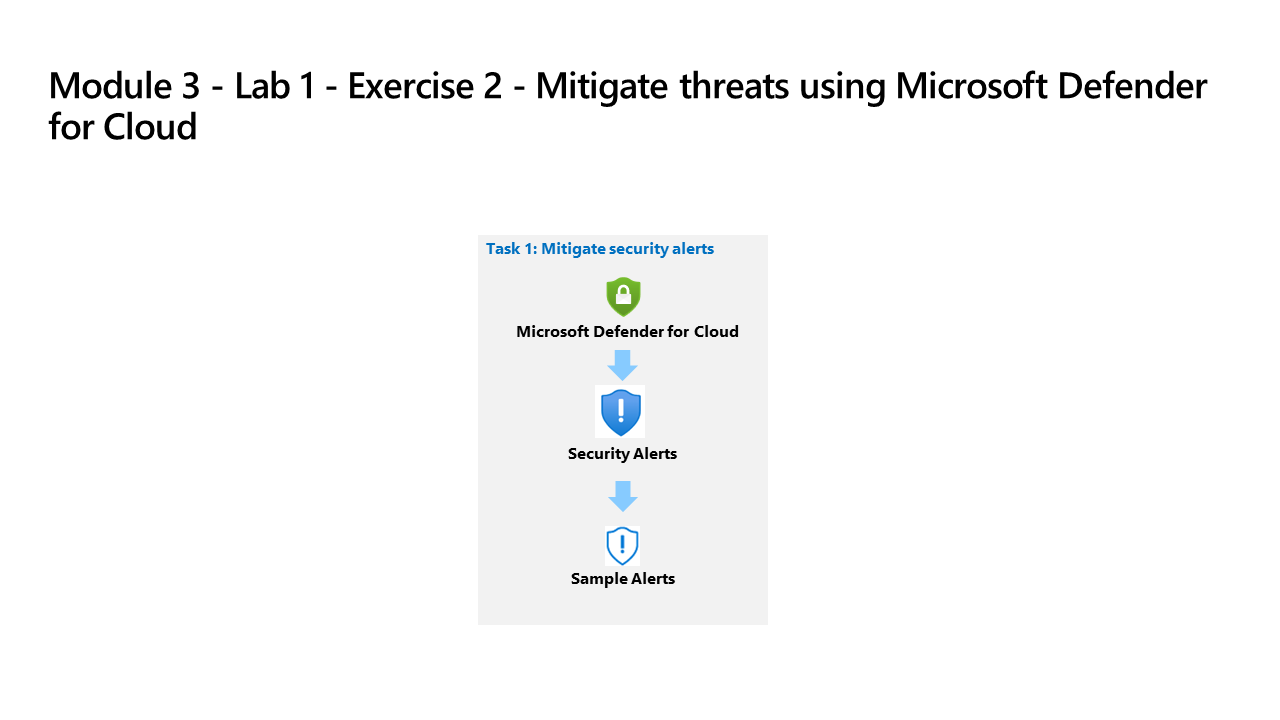 Module 3 - Lab 1 - Exercise 2 - Mitigate threats using Microsoft Defender for Cloud

Task 1: Mitigate security alerts

Microsoft Defender for Cloud

Security Alerts

Sample Alerts